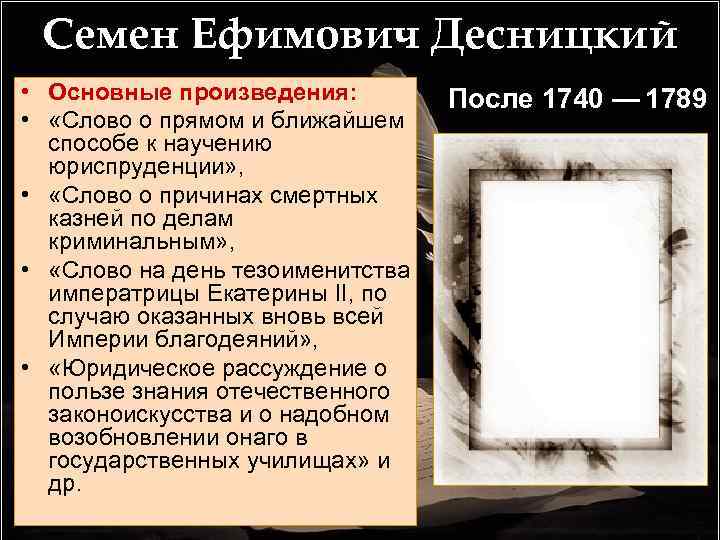 Семен Ефимович Десницкий

• Основные произведения:
• «Слово о прямом и ближайшем способе к научению юриспруденции»,
• «Слово о причинах смертных казней по делам криминальным»,
• «Слово на день тезоименитства императрицы Екатерины II, по случаю оказанных вновь всей Империи благодеяний»,
• «Юридическое рассуждение о пользе знания отечественного законоискусства и о надобном возобновлении онаго в государственных училищах» и др.

После 1740 — 1789